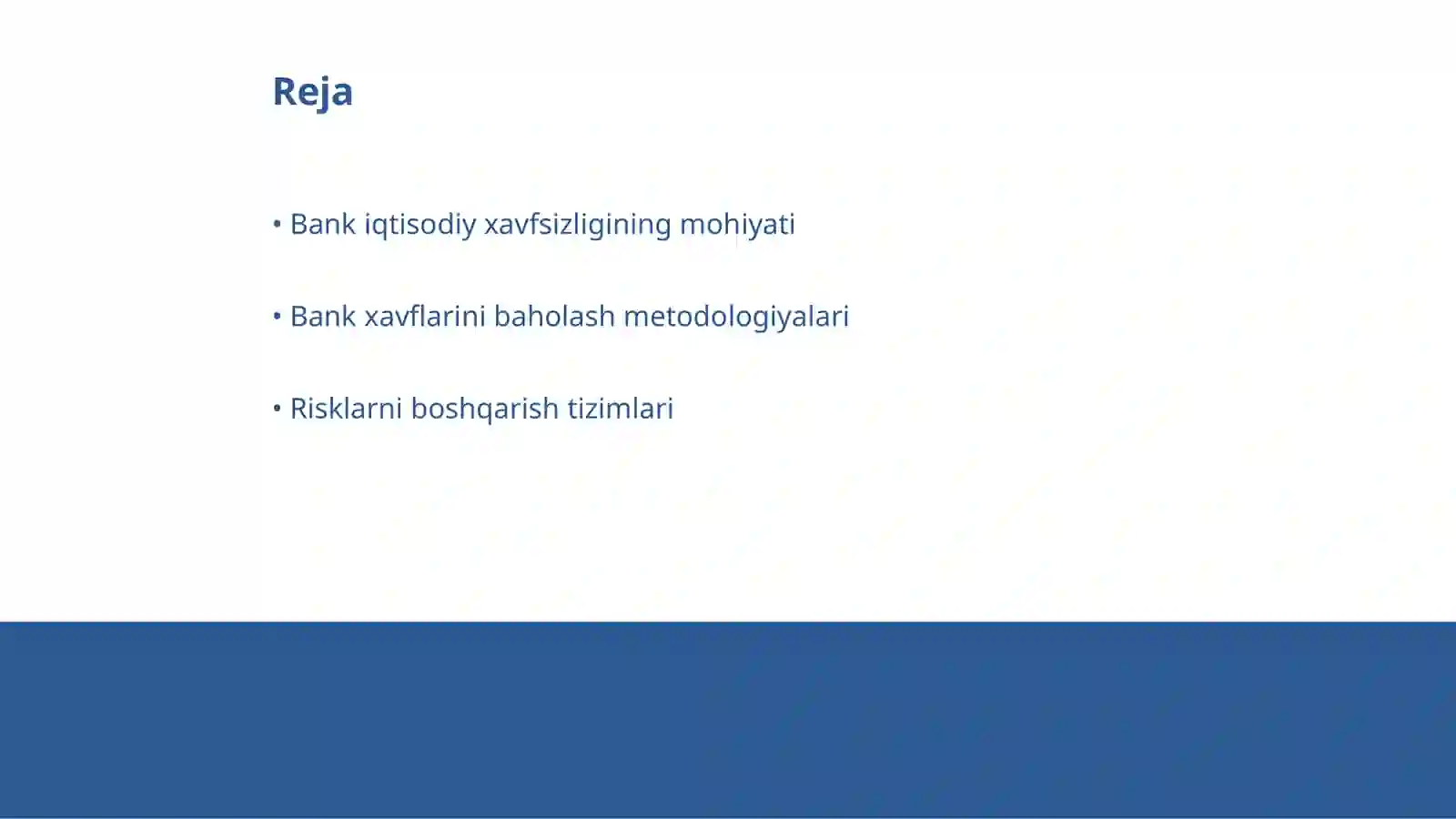 Reja

• Bank iqtisodiy xavfsizligining mohiyati

• Bank xavflarini baholash metodologiyalari

• Risklarni boshqarish tizimlari